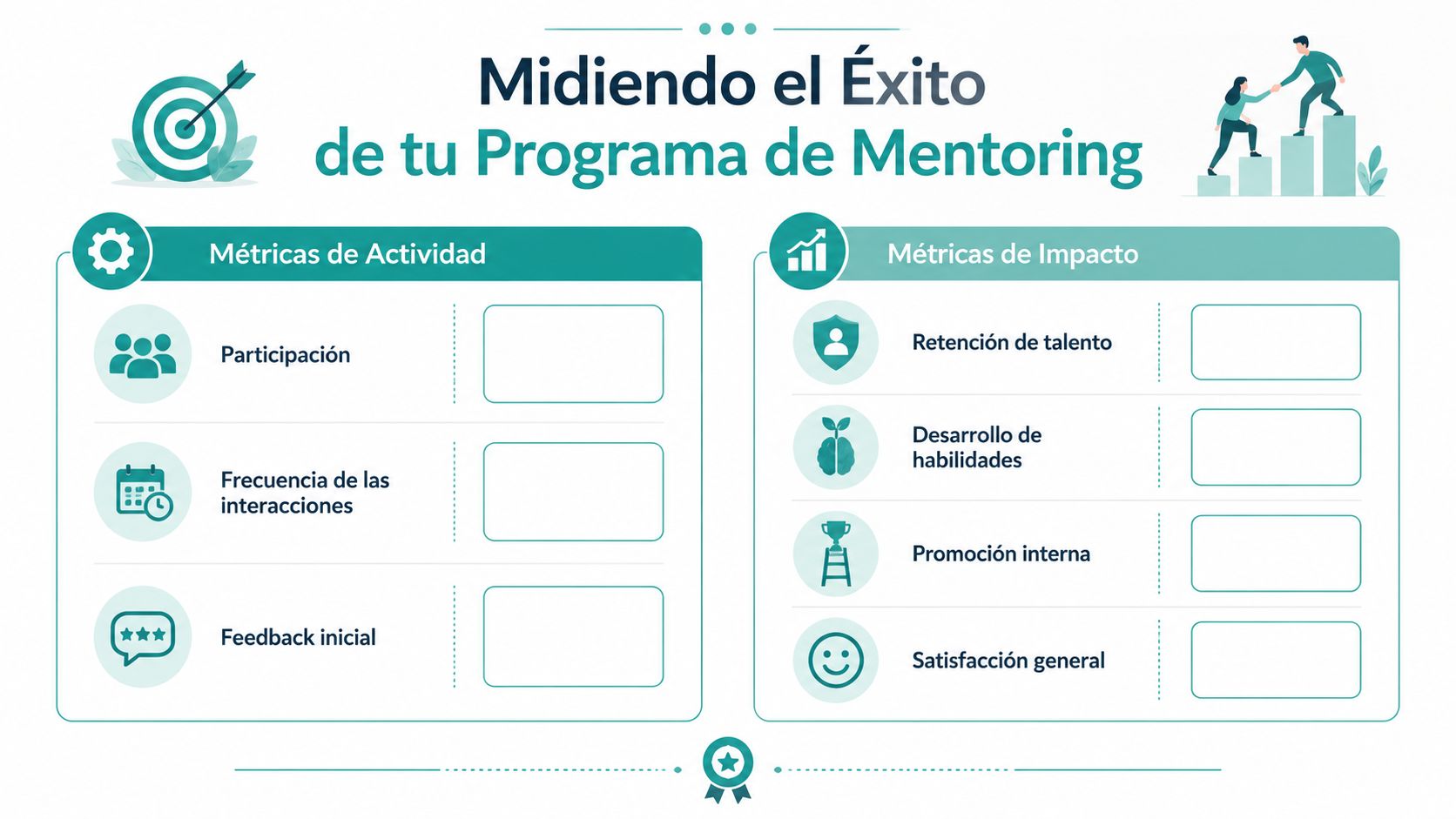 Midiendo el Éxito
de tu Programa de Mentoring

Métricas de Actividad

Participación

Frecuencia de las interacciones

Feedback inicial

Métricas de Impacto

Retención de talento

Desarrollo de habilidades

Promoción interna

Satisfacción general